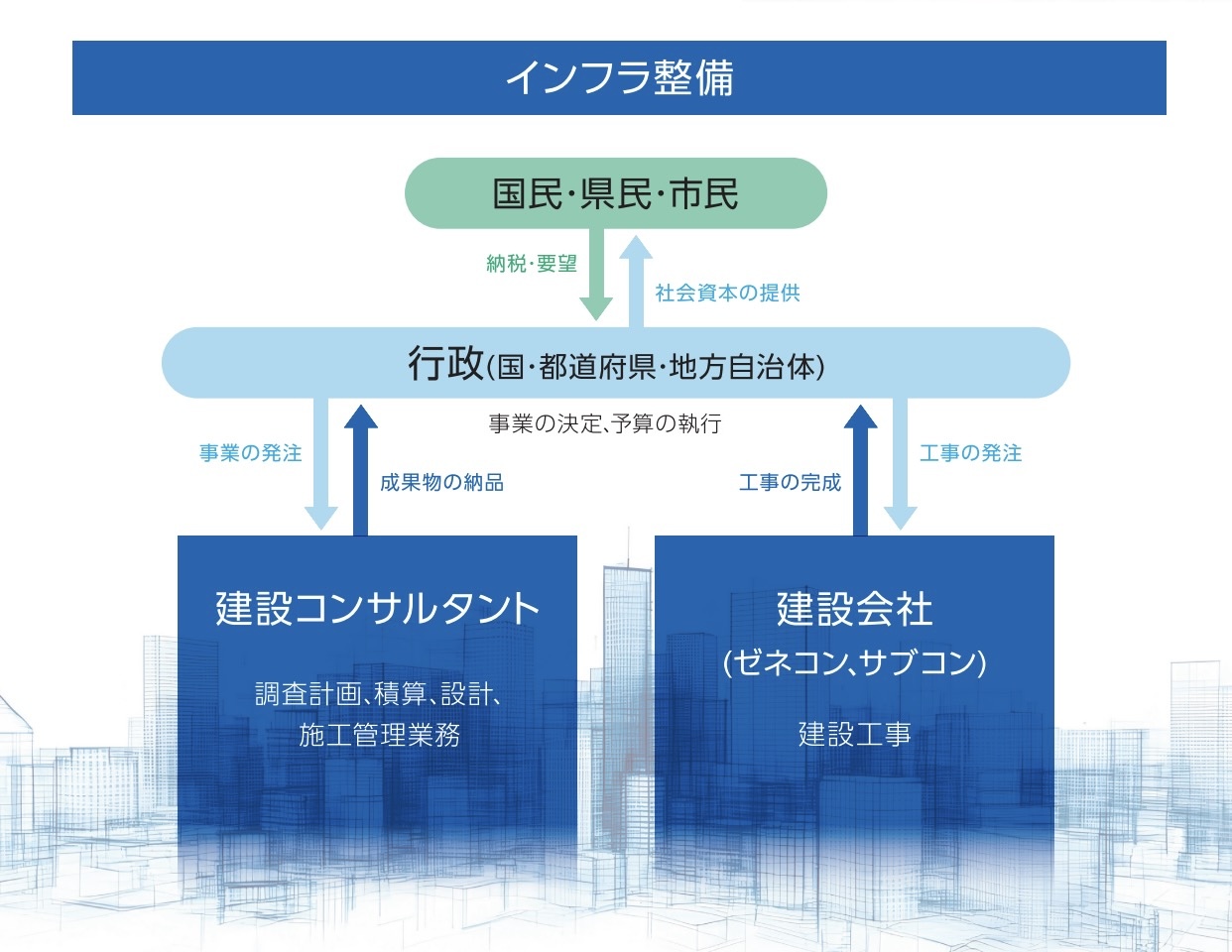 インフラ整備

国民・県民・市民

納税・要望

社会資本の提供

行政(国・都道府県・地方自治体)

事業の決定、予算の執行

事業の発注

成果物の納品

工事の完成

工事の発注

建設コンサルタント

調査計画、積算、設計、施工管理業務

建設会社
(ゼネコン、サブコン)

建設工事